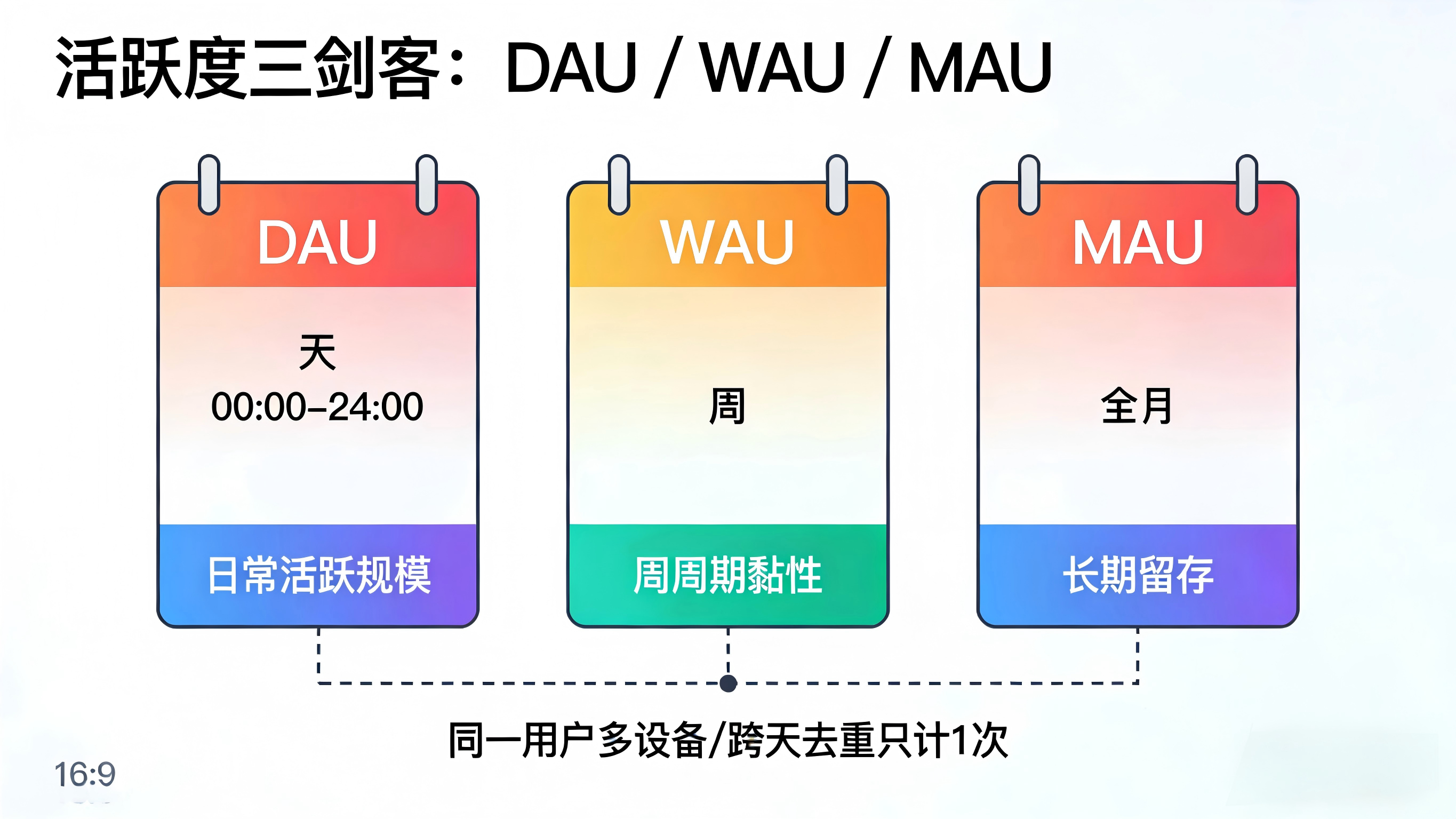 活跃度三剑客：DAU / WAU / MAU

DAU
天
00:00–24:00
日常活跃规模

WAU
周
周周期黏性

MAU
全月
长期留存

同一用户多设备/跨天去重只计1次

16:9